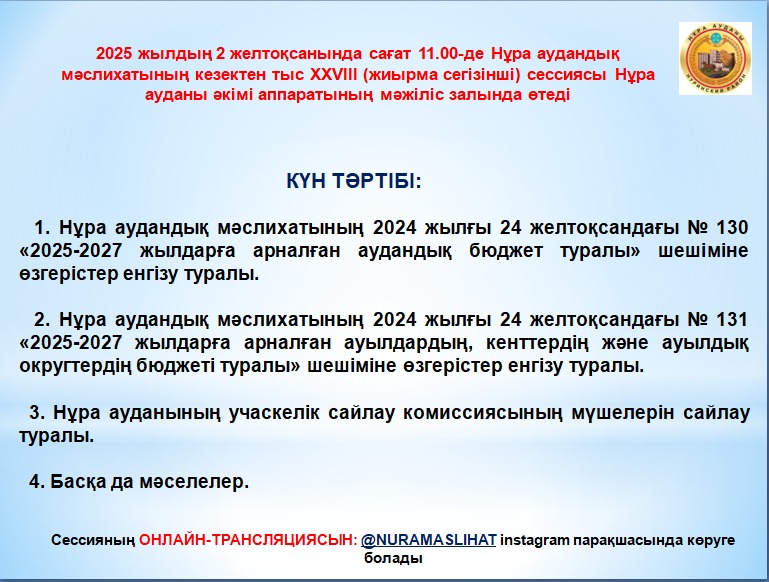 2025 жылдың 2 желтоқсанында сағат 11.00-де Нұра аудандық мәслихатының кезектен тыс XXVIII (жиырма сегізінші) сессиясы Нұра ауданы әкімі аппаратының мәжіліс залында өтеді

НҰРА АУДАНЫ
НУРИНСКИЙ РАЙОН

КҮН ТӘРТІБІ:

1. Нұра аудандық мәслихатының 2024 жылғы 24 желтоқсандағы № 130 «2025-2027 жылдарға арналған аудандық бюджет туралы» шешіміне өзгерістер енгізу туралы.

2. Нұра аудандық мәслихатының 2024 жылғы 24 желтоқсандағы № 131 «2025-2027 жылдарға арналған ауылдардың, кенттердің және ауылдық округтердің бюджеті туралы» шешіміне өзгерістер енгізу туралы.

3. Нұра ауданының учаскелік сайлау комиссиясының мүшелерін сайлау туралы.

4. Басқа да мәселелер.

Сессияның ОНЛАЙН-ТРАНСЛЯЦИЯСЫН: @NURAMASLIHAT instagram парақшасында көруге болады